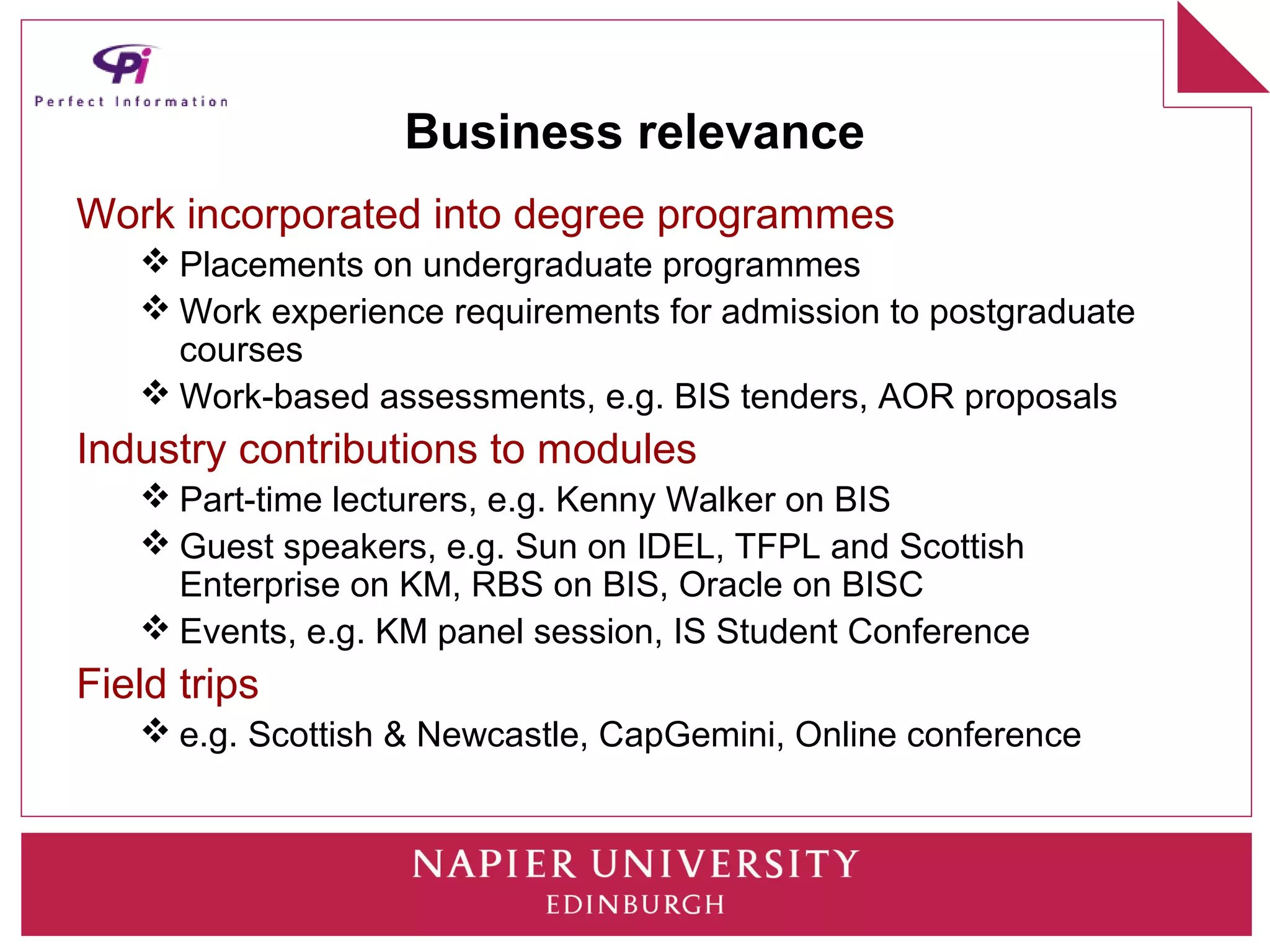 Pi
Perfect Information

Business relevance

Work incorporated into degree programmes

❖ Placements on undergraduate programmes

❖ Work experience requirements for admission to postgraduate courses

❖ Work-based assessments, e.g. BIS tenders, AOR proposals

Industry contributions to modules

❖ Part-time lecturers, e.g. Kenny Walker on BIS

❖ Guest speakers, e.g. Sun on IDEL, TFPL and Scottish Enterprise on KM, RBS on BIS, Oracle on BISC

❖ Events, e.g. KM panel session, IS Student Conference

Field trips

❖ e.g. Scottish & Newcastle, CapGemini, Online conference

NAPIER UNIVERSITY
EDINBURGH